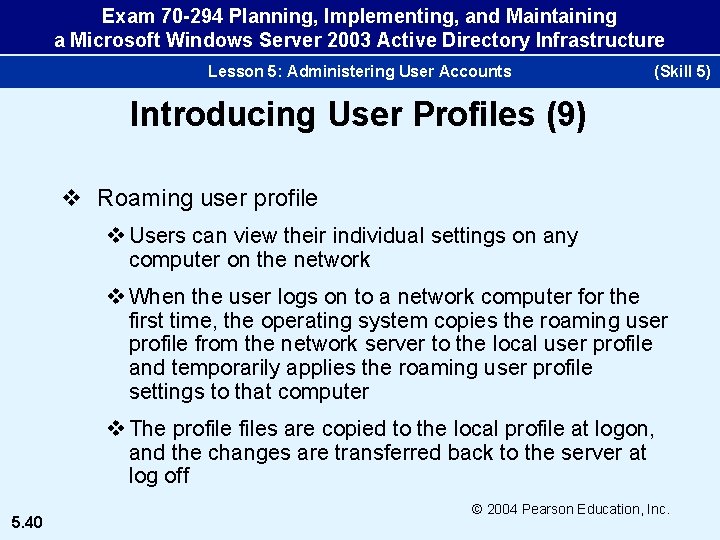 Exam 70-294 Planning, Implementing, and Maintaining a Microsoft Windows Server 2003 Active Directory Infrastructure

Lesson 5: Administering User Accounts (Skill 5)

Introducing User Profiles (9)

❖ Roaming user profile

❖ Users can view their individual settings on any computer on the network

❖ When the user logs on to a network computer for the first time, the operating system copies the roaming user profile from the network server to the local user profile and temporarily applies the roaming user profile settings to that computer

❖ The profile files are copied to the local profile at logon, and the changes are transferred back to the server at log off

© 2004 Pearson Education, Inc.

5.40